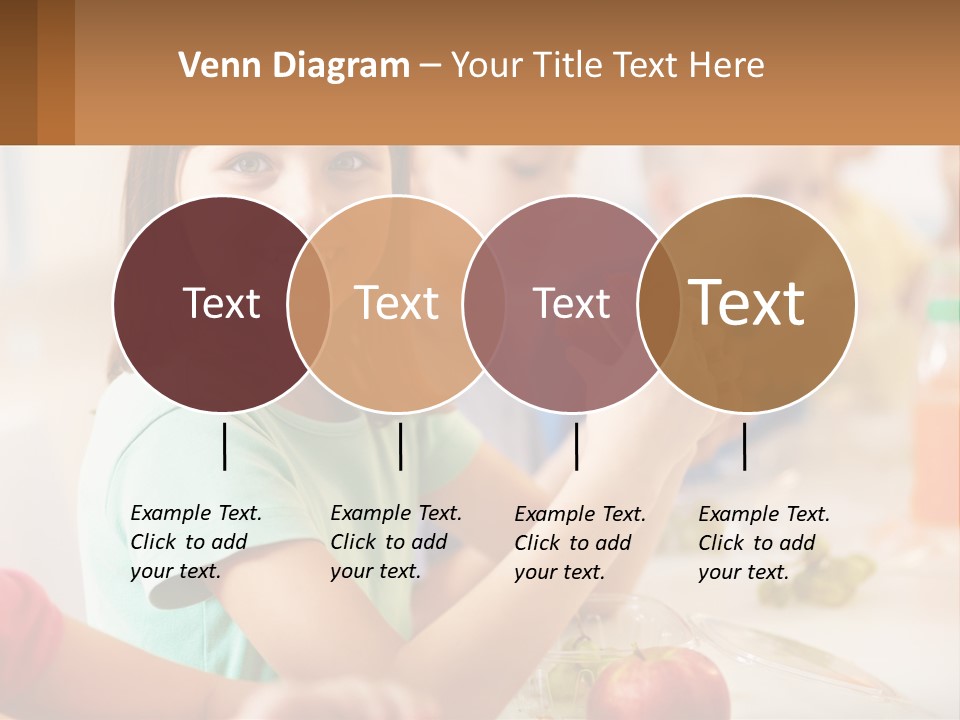 Venn Diagram – Your Title Text Here

Text

Text

Text

Text

Example Text. Click to add your text.

Example Text. Click to add your text.

Example Text. Click to add your text.

Example Text. Click to add your text.